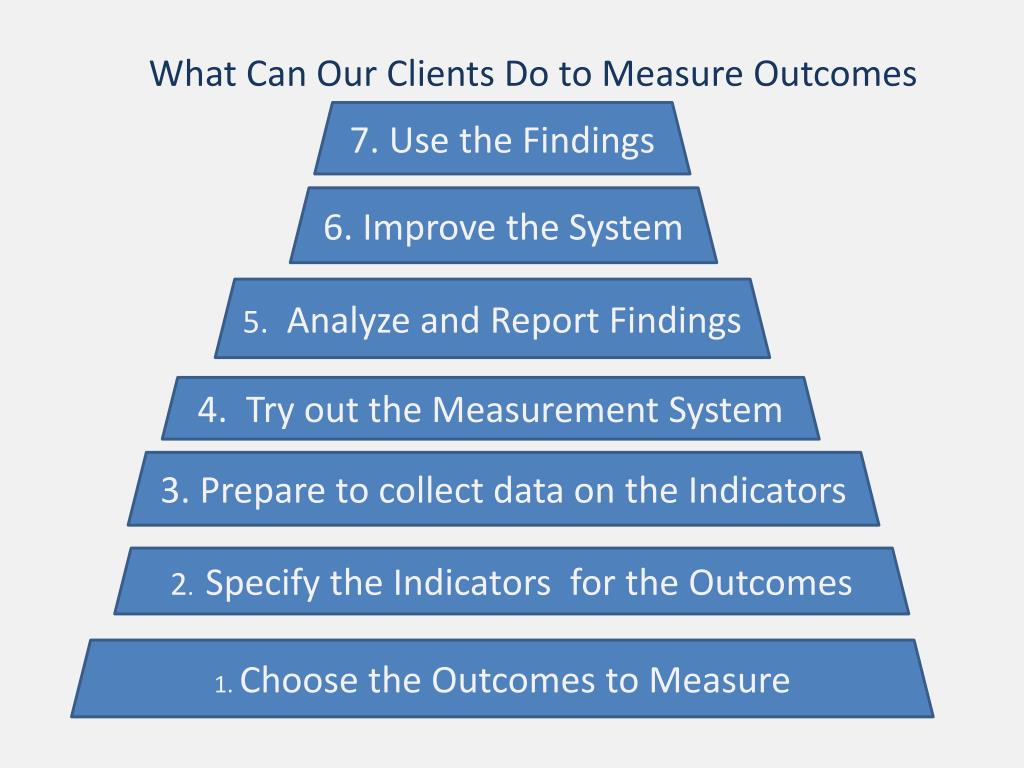 What Can Our Clients Do to Measure Outcomes

7. Use the Findings

6. Improve the System

5. Analyze and Report Findings

4. Try out the Measurement System

3. Prepare to collect data on the Indicators

2. Specify the Indicators for the Outcomes

1. Choose the Outcomes to Measure